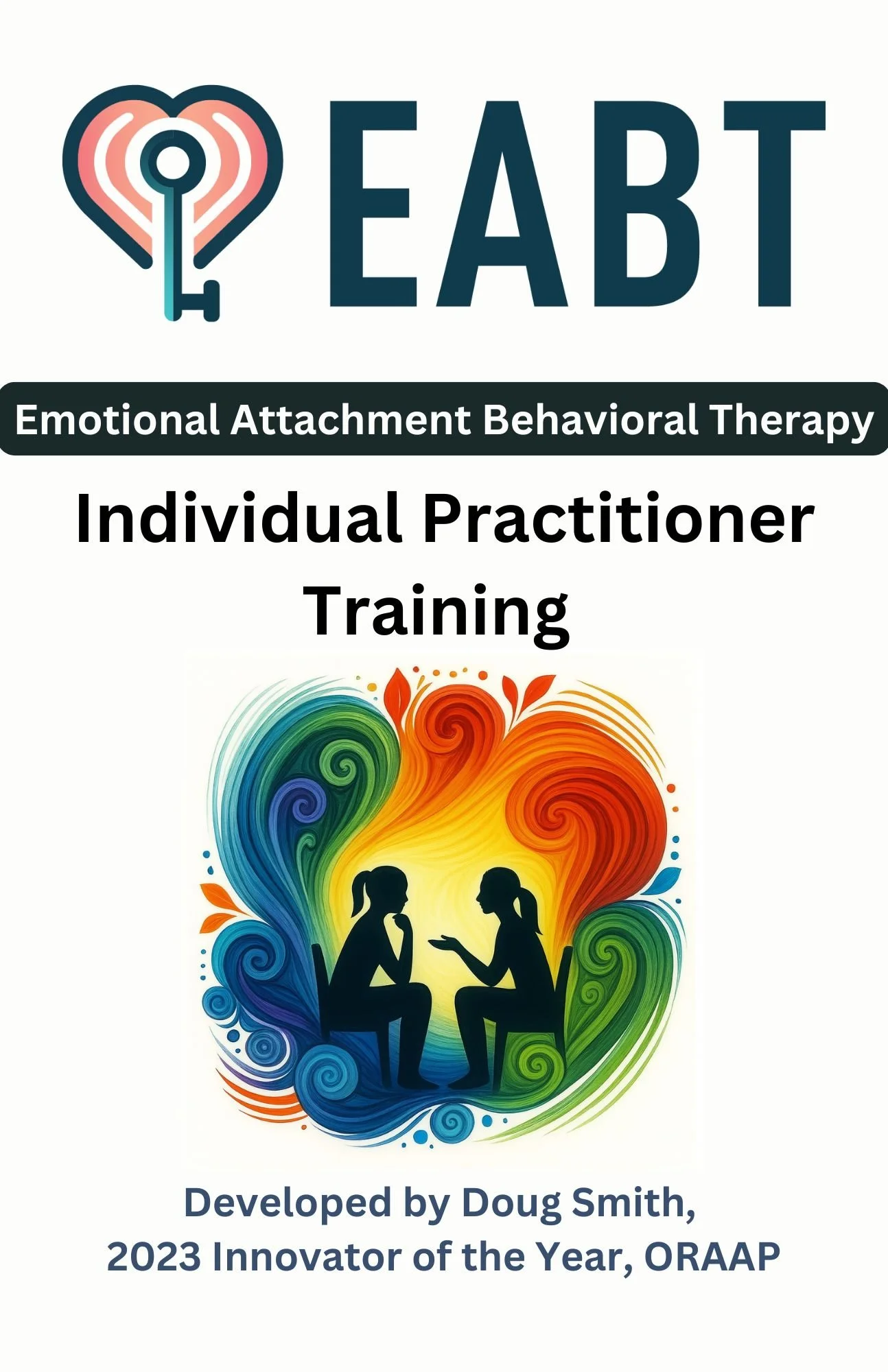 EABT

Emotional Attachment Behavioral Therapy

Individual Practitioner Training

Developed by Doug Smith,
2023 Innovator of the Year, ORAAP